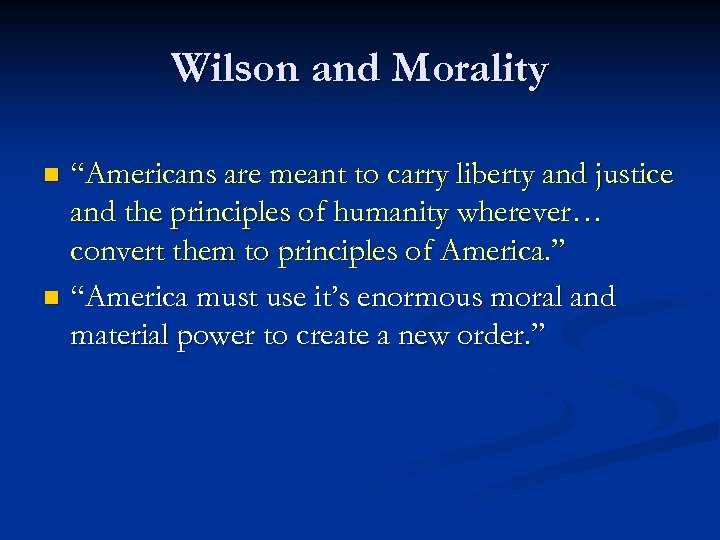 Wilson and Morality

“Americans are meant to carry liberty and justice and the principles of humanity wherever… convert them to principles of America.”

“America must use it’s enormous moral and material power to create a new order.”